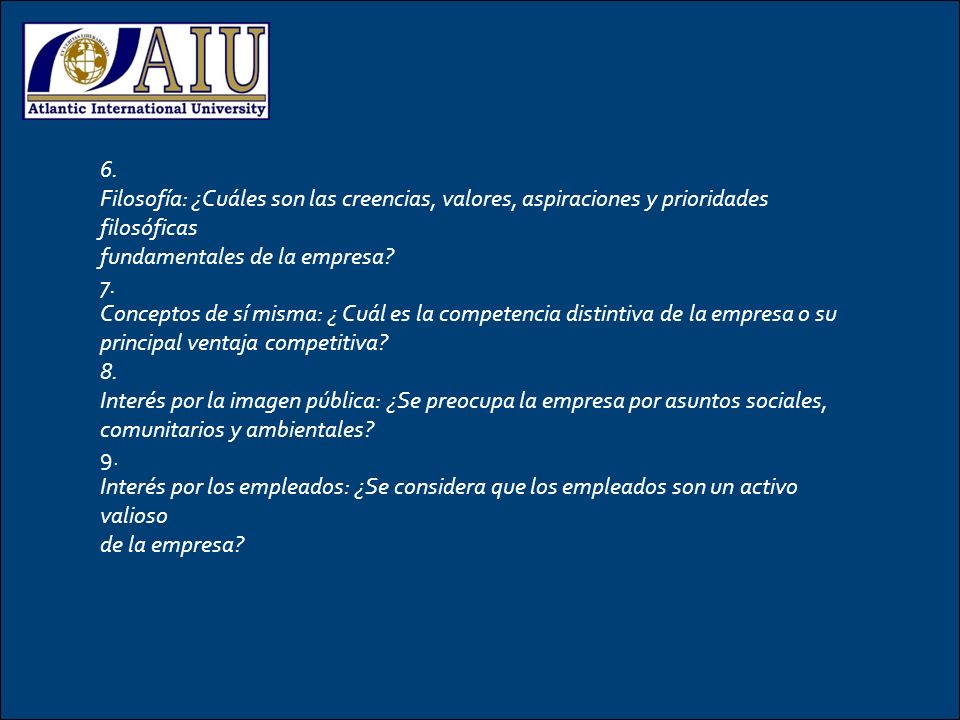 AIU
Atlantic International University

6.
Filosofía: ¿Cuáles son las creencias, valores, aspiraciones y prioridades filosóficas
fundamentales de la empresa?
7.
Conceptos de sí misma: ¿ Cuál es la competencia distintiva de la empresa o su principal ventaja competitiva?
8.
Interés por la imagen pública: ¿Se preocupa la empresa por asuntos sociales, comunitarios y ambientales?
9.
Interés por los empleados: ¿Se considera que los empleados son un activo valioso
de la empresa?